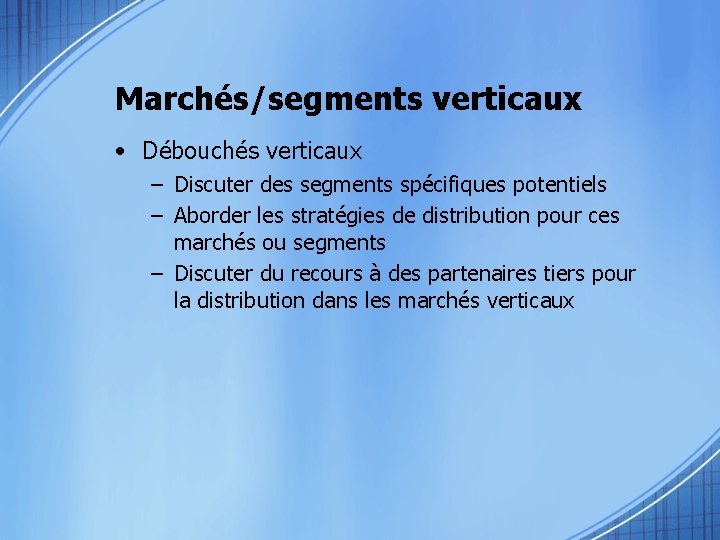 Marchés/segments verticaux

• Débouchés verticaux
  – Discuter des segments spécifiques potentiels
  – Aborder les stratégies de distribution pour ces marchés ou segments
  – Discuter du recours à des partenaires tiers pour la distribution dans les marchés verticaux